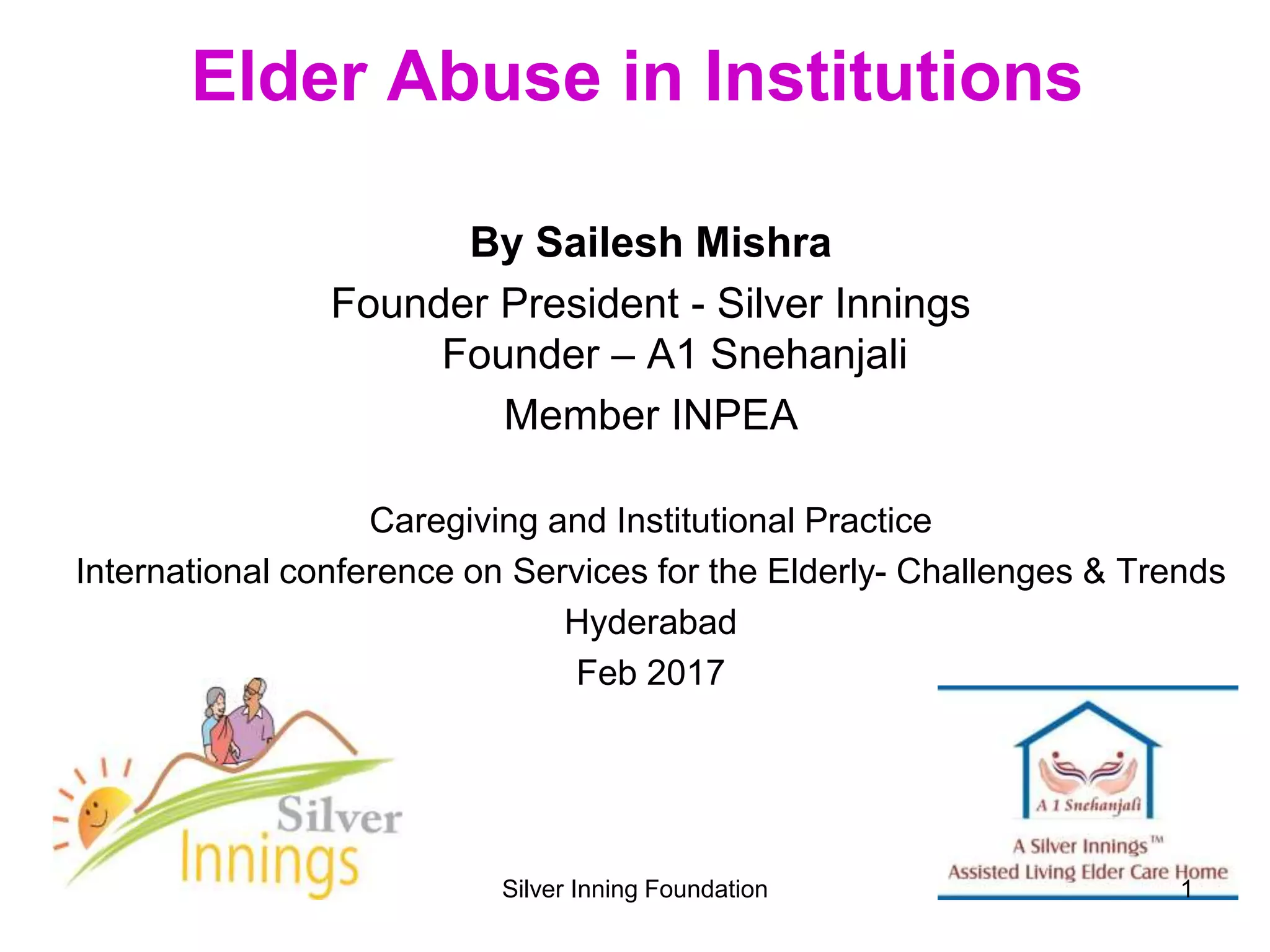 Elder Abuse in Institutions

By Sailesh Mishra

Founder President - Silver Innings

Founder – A1 Snehanjali

Member INPEA

Caregiving and Institutional Practice

International conference on Services for the Elderly- Challenges & Trends

Hyderabad

Feb 2017

Silver Innings

A 1 Snehanjali

A Silver Innings™ Assisted Living Elder Care Home

Silver Inning Foundation

1